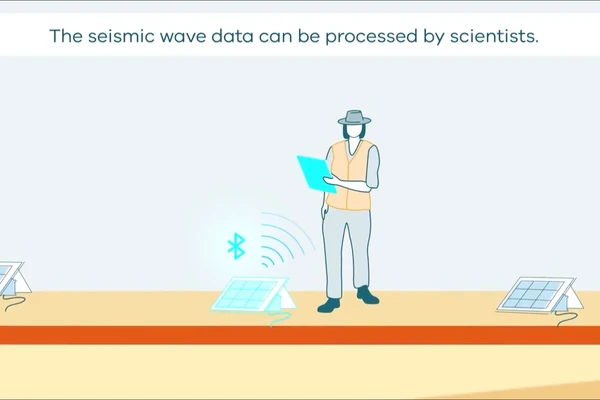 The seismic wave data can be processed by scientists.